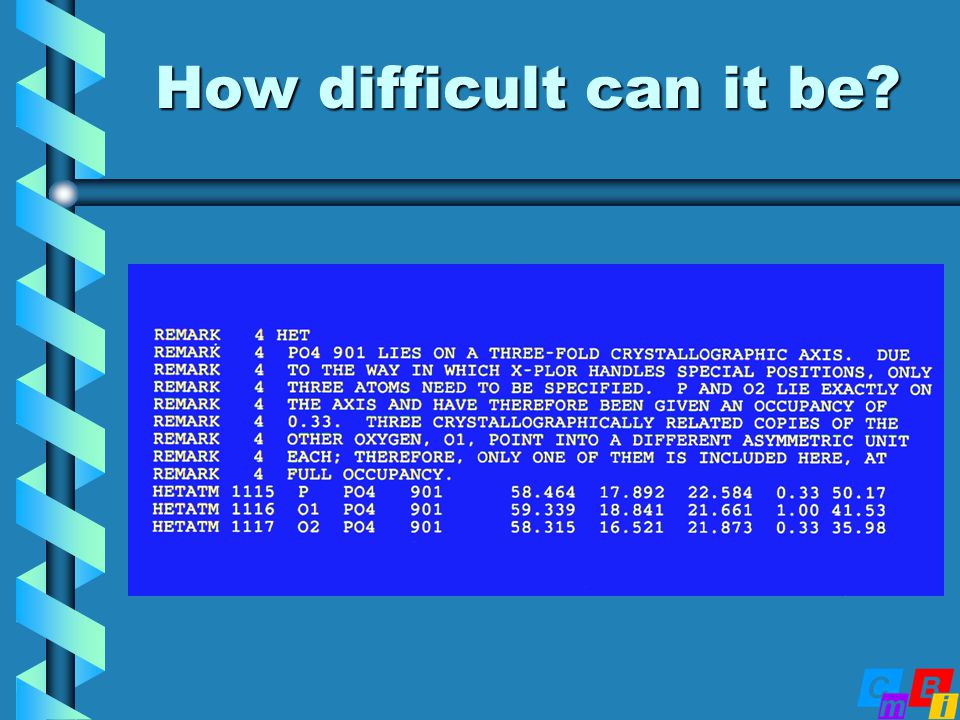 How difficult can it be?

REMARK 4 HET
REMARK 4 PO4 901 LIES ON A THREE-FOLD CRYSTALLOGRAPHIC AXIS. DUE
REMARK 4 TO THE WAY IN WHICH X-PLOR HANDLES SPECIAL POSITIONS, ONLY
REMARK 4 THREE ATOMS NEED TO BE SPECIFIED. P AND O2 LIE EXACTLY ON
REMARK 4 THE AXIS AND HAVE THEREFORE BEEN GIVEN AN OCCUPANCY OF
REMARK 4 0.33. THREE CRYSTALLOGRAPHICALLY RELATED COPIES OF THE
REMARK 4 OTHER OXYGEN, O1, POINT INTO A DIFFERENT ASYMMETRIC UNIT
REMARK 4 EACH; THEREFORE, ONLY ONE OF THEM IS INCLUDED HERE, AT
REMARK 4 FULL OCCUPANCY.
HETATM 1115 P PO4 901 58.464 17.892 22.584 0.33 50.17
HETATM 1116 O1 PO4 901 59.339 18.841 21.661 1.00 41.53
HETATM 1117 O2 PO4 901 58.315 16.521 21.873 0.33 35.98

C m B i